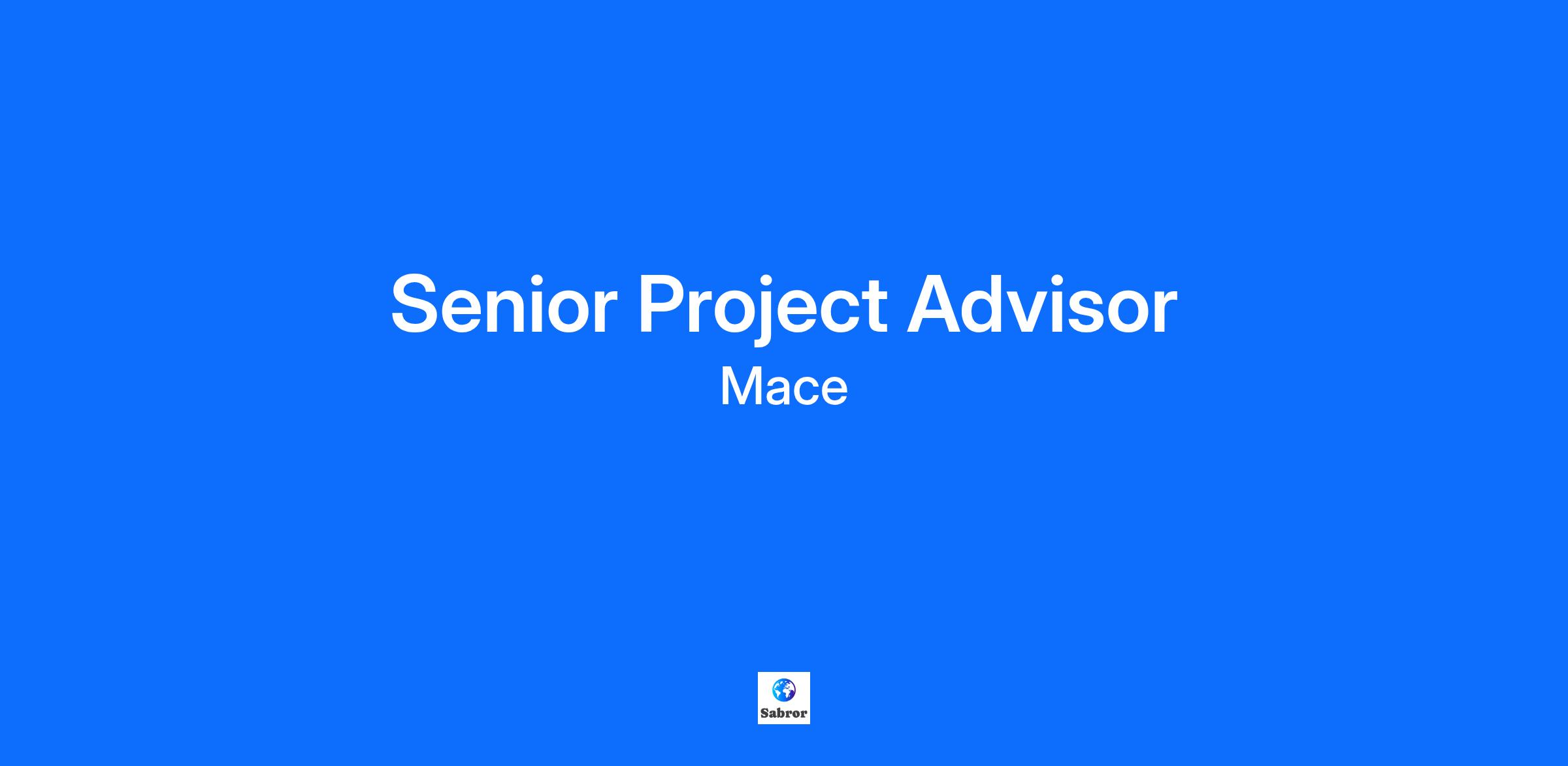 Senior Project Advisor
Mace

Sabror